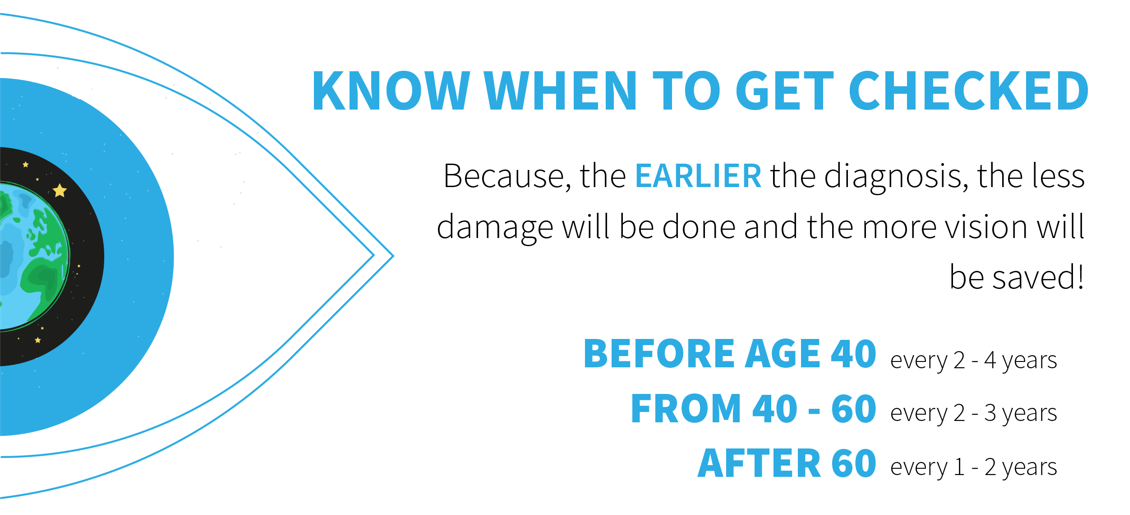 KNOW WHEN TO GET CHECKED

Because, the EARLIER the diagnosis, the less damage will be done and the more vision will be saved!

BEFORE AGE 40 every 2 - 4 years
FROM 40 - 60 every 2 - 3 years
AFTER 60 every 1 - 2 years